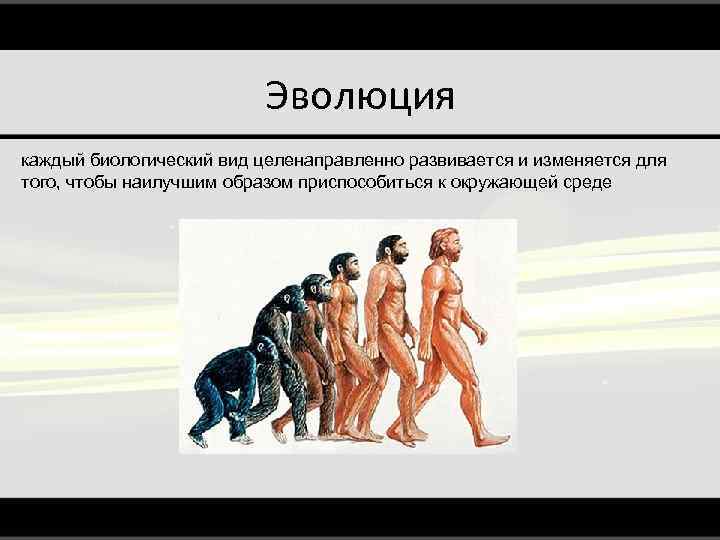 Эволюция

каждый биологический вид целенаправленно развивается и изменяется для того, чтобы наилучшим образом приспособиться к окружающей среде